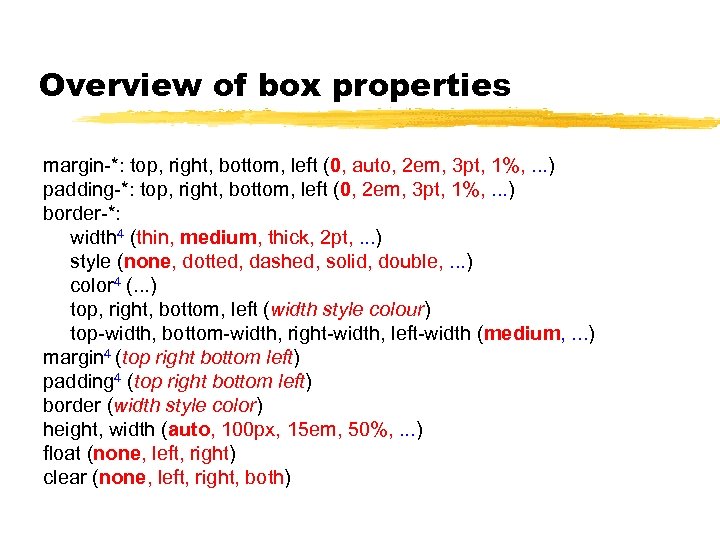 Overview of box properties

margin-*: top, right, bottom, left (0, auto, 2em, 3pt, 1%, ...)
padding-*: top, right, bottom, left (0, 2em, 3pt, 1%, ...)
border-*:
width$^4$ (thin, medium, thick, 2pt, ...)
style (none, dotted, dashed, solid, double, ...)
color$^4$ (...)
top, right, bottom, left (width style colour)
top-width, bottom-width, right-width, left-width (medium, ...)
margin$^4$ (top right bottom left)
padding$^4$ (top right bottom left)
border (width style color)
height, width (auto, 100px, 15em, 50%, ...)
float (none, left, right)
clear (none, left, right, both)